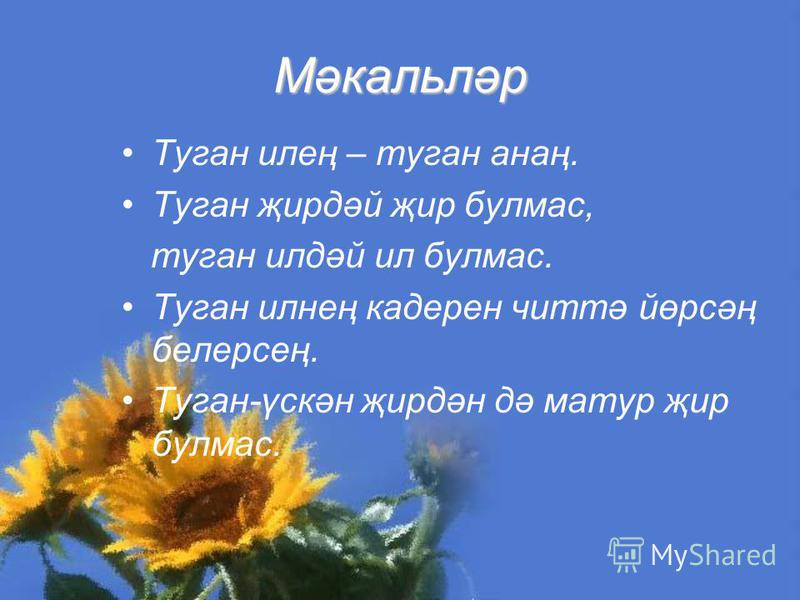 Мәкальләр

• Туган илең – туган анаң.

• Туган җирдәй җир булмас, туган илдәй ил булмас.

• Туган илнең кадерен читтә йөрсәң белерсең.

• Туган-үскән җирдән дә матур җир булмас.

MyShared